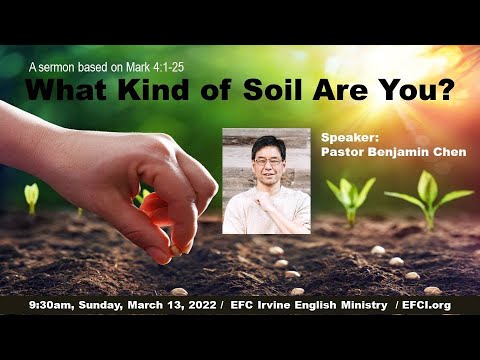 A sermon based on Mark 4:1-25

What Kind of Soil Are You?

Speaker:
Pastor Benjamin Chen

9:30am, Sunday, March 13, 2022 / EFC Irvine English Ministry / EFCI.org